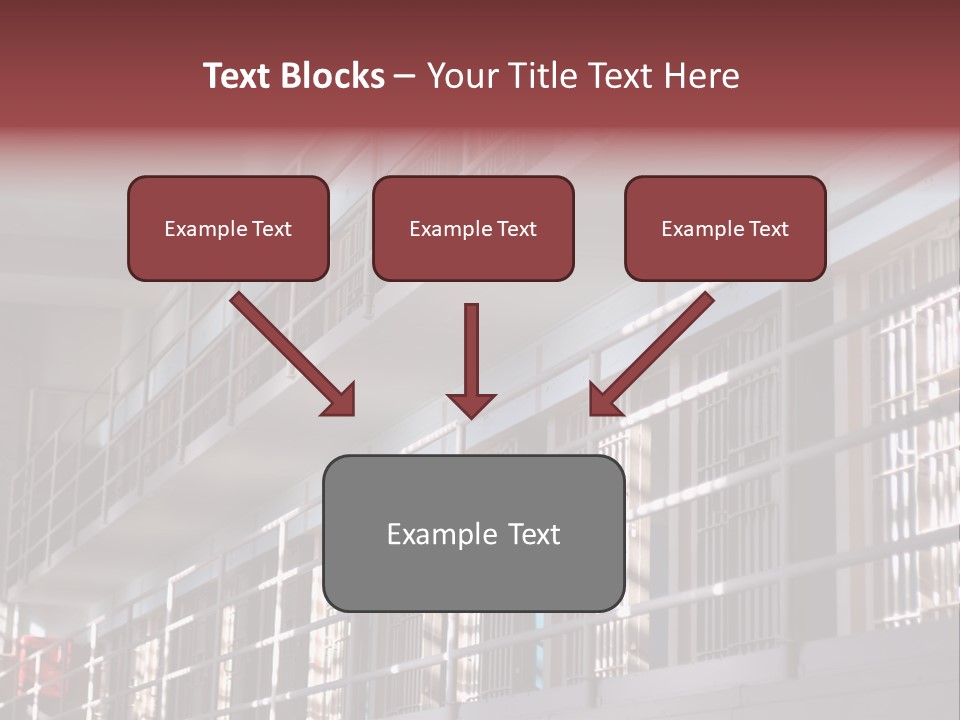 Text Blocks – Your Title Text Here

Example Text

Example Text

Example Text

Example Text